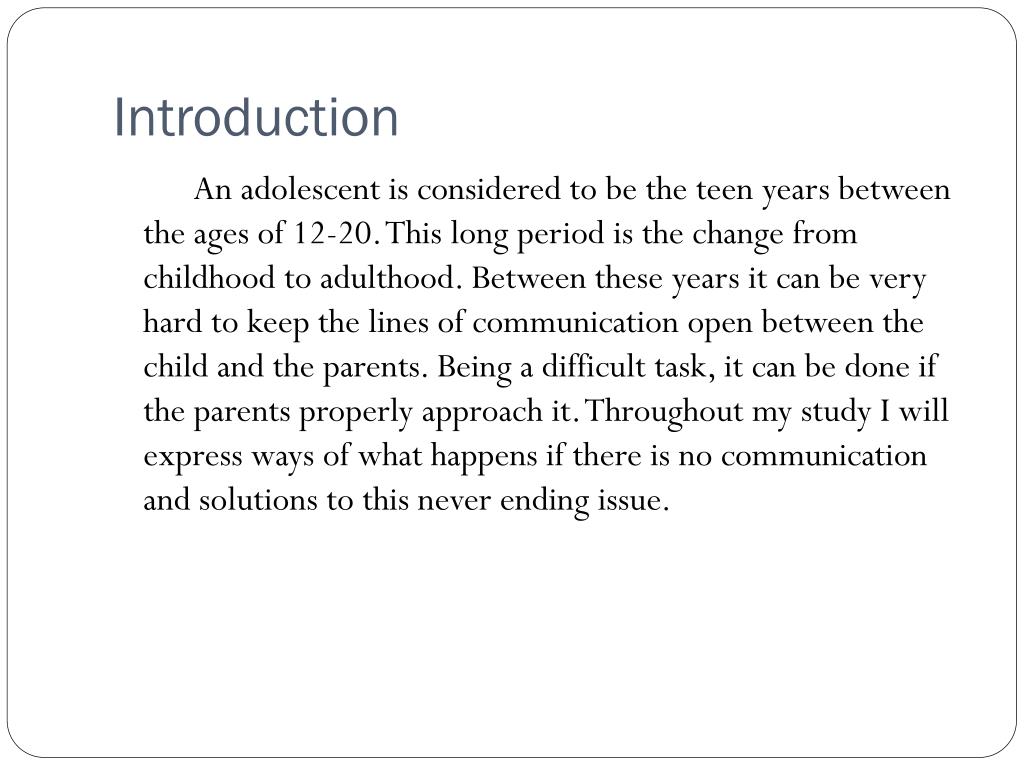 Introduction

An adolescent is considered to be the teen years between the ages of 12-20. This long period is the change from childhood to adulthood. Between these years it can be very hard to keep the lines of communication open between the child and the parents. Being a difficult task, it can be done if the parents properly approach it. Throughout my study I will express ways of what happens if there is no communication and solutions to this never ending issue.